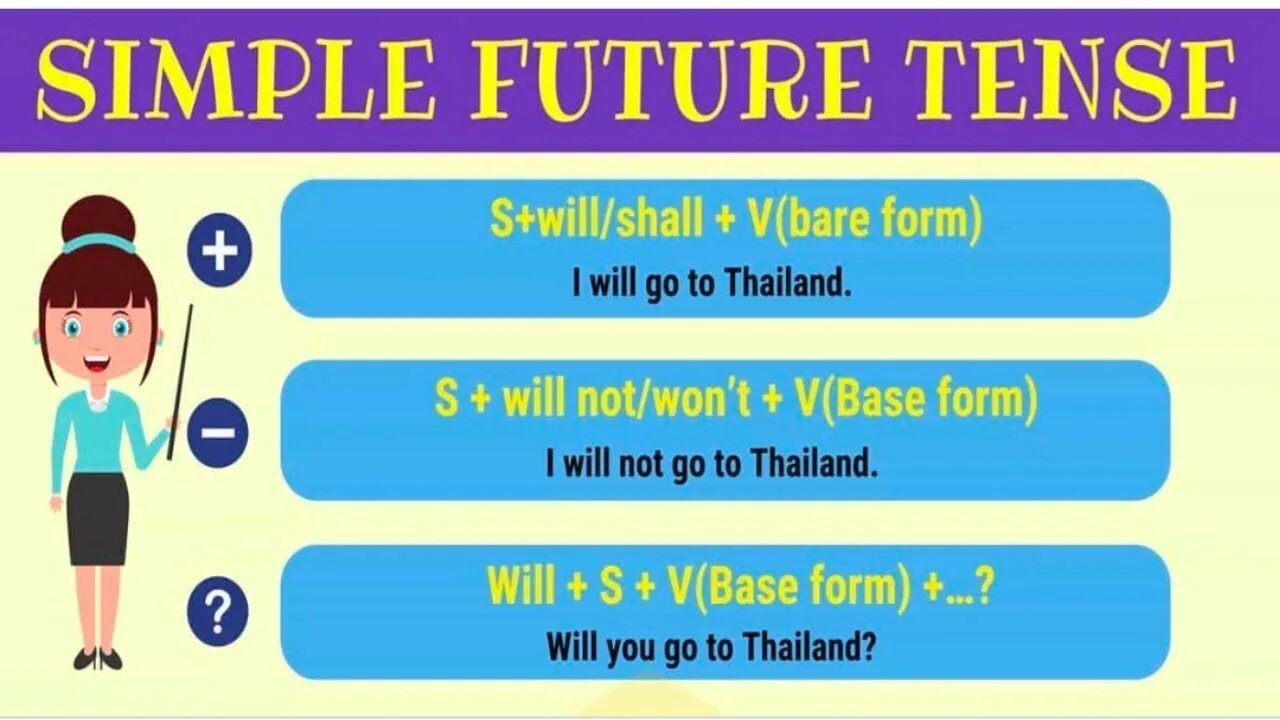 SIMPLE FUTURE TENSE

+

S+will/shall + V(bare form)

I will go to Thailand.

−

S + will not/won't + V(Base form)

I will not go to Thailand.

?

Will + S + V(Base form) +...?

Will you go to Thailand?